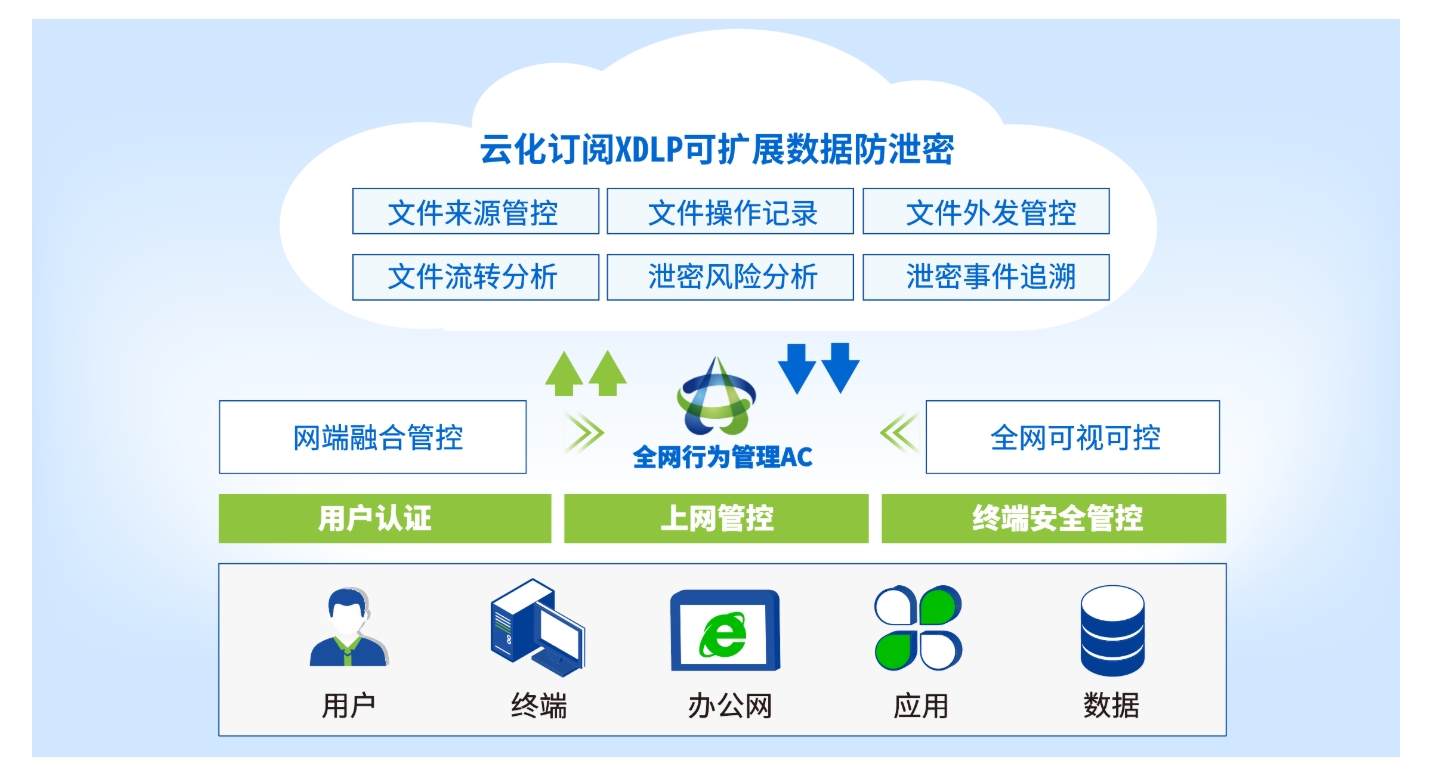 云化订阅XDLP可扩展数据防泄密

文件来源管控
文件操作记录
文件外发管控
文件流转分析
泄密风险分析
泄密事件追溯

网端融合管控
全网行为管理AC
全网可视可控

用户认证
上网管控
终端安全管控

用户
终端
办公网
应用
数据